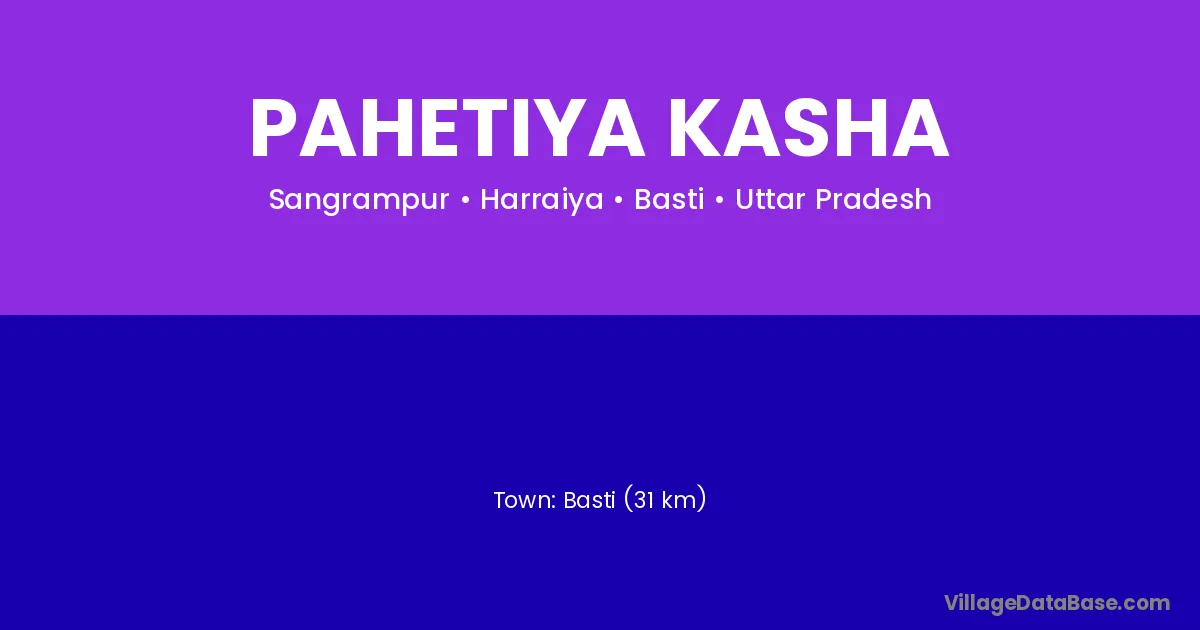 PAHETIYA KASHA

Sangrampur • Harraiya • Basti • Uttar Pradesh

Town: Basti (31 km)

VillageDataBase.com